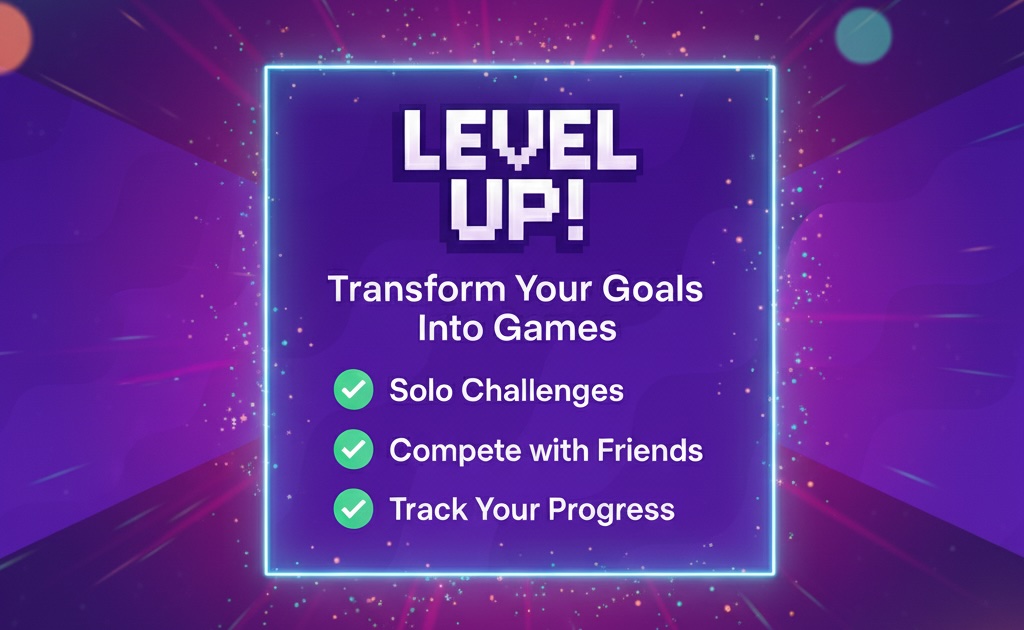 LEVEL UP!

Transform Your Goals Into Games

Solo Challenges

Compete with Friends

Track Your Progress